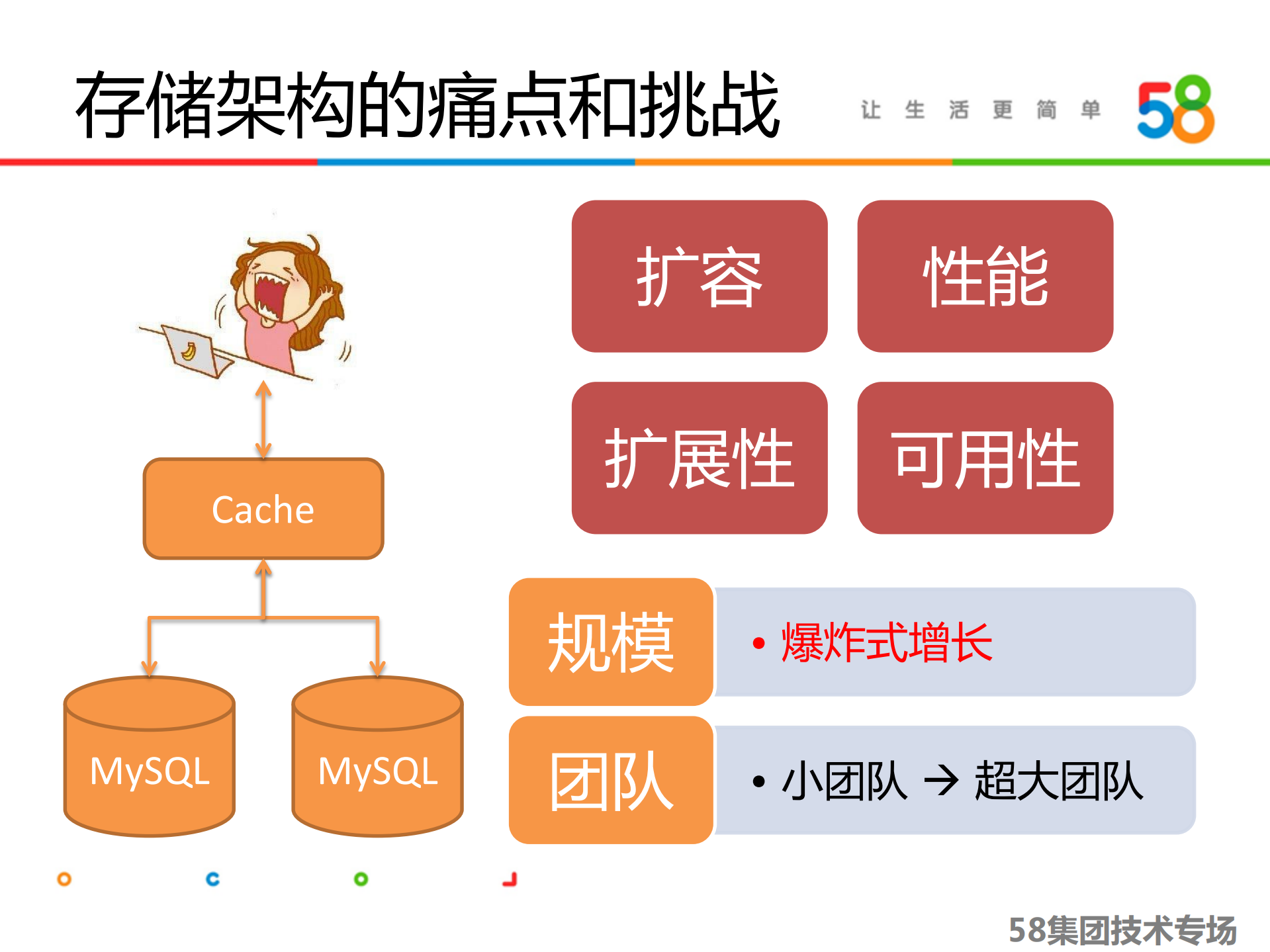 存储架构的痛点和挑战

让 生 活 更 简 单

58

Cache

MySQL

MySQL

扩容

性能

扩展性

可用性

规模

• 爆炸式增长

团队

• 小团队 → 超大团队

58集团技术专场